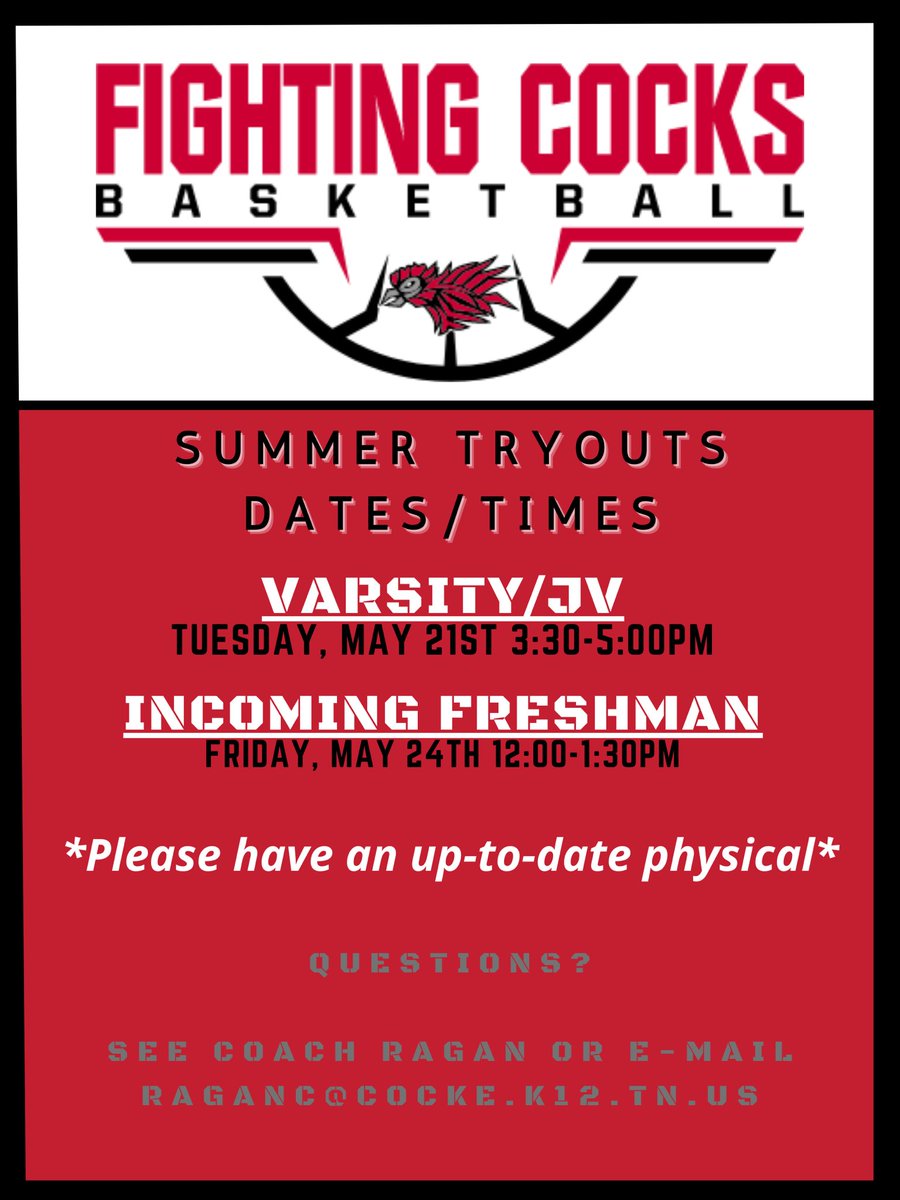 FIGHTING COCKS
BASKETBALL

SUMMER TRYOUTS
DATES/TIMES

VARSITY/JV
TUESDAY, MAY 21ST 3:30-5:00PM

INCOMING FRESHMAN
FRIDAY, MAY 24TH 12:00-1:30PM

*Please have an up-to-date physical*

QUESTIONS?

SEE COACH RAGAN OR E-MAIL
RAGANC@COCKE.K12.TN.US